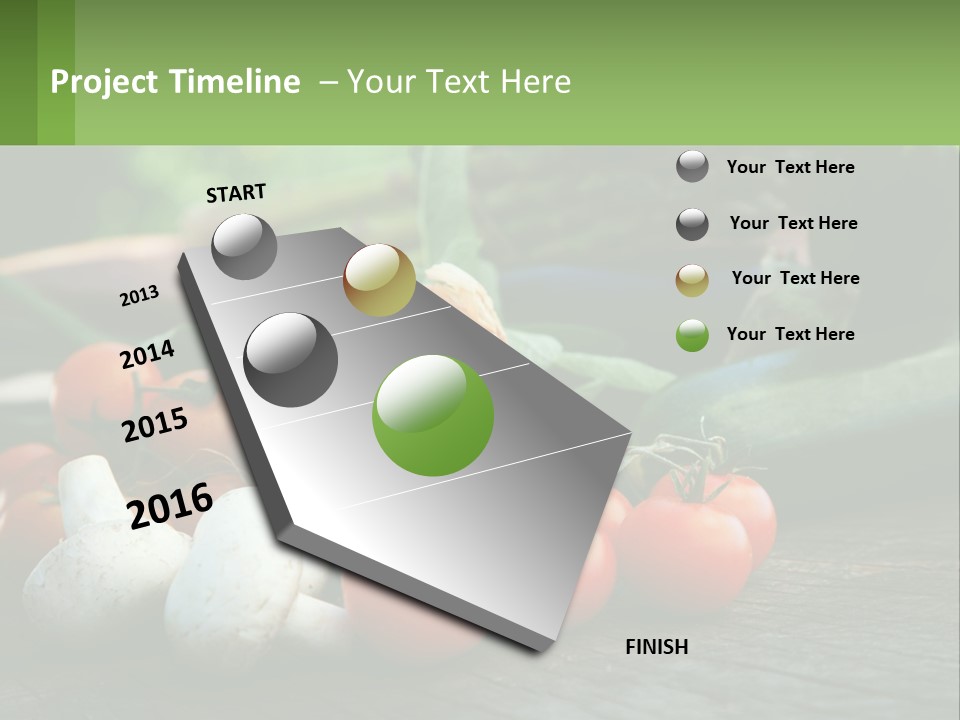 Project Timeline – Your Text Here

START

2013

2014

2015

2016

FINISH

Your Text Here

Your Text Here

Your Text Here

Your Text Here